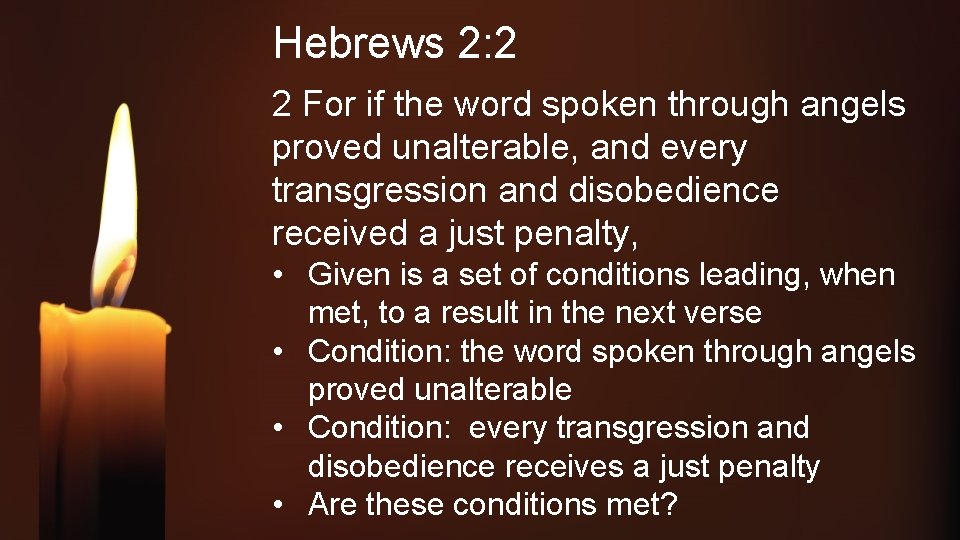 Hebrews 2:2

2 For if the word spoken through angels proved unalterable, and every transgression and disobedience received a just penalty,

• Given is a set of conditions leading, when met, to a result in the next verse
• Condition: the word spoken through angels proved unalterable
• Condition: every transgression and disobedience receives a just penalty
• Are these conditions met?